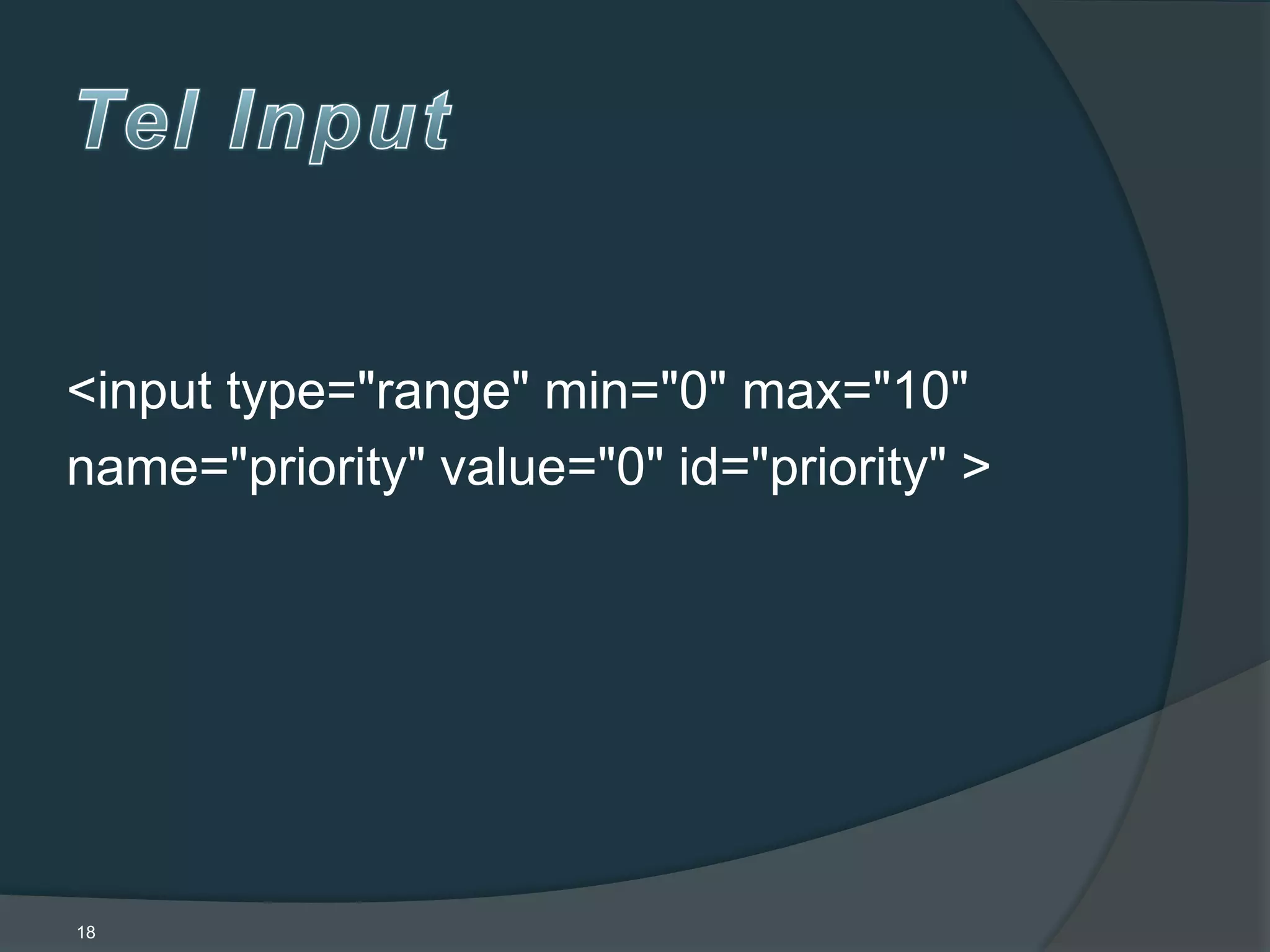 Tel Input

<input type="range" min="0" max="10" name="priority" value="0" id="priority" >

18